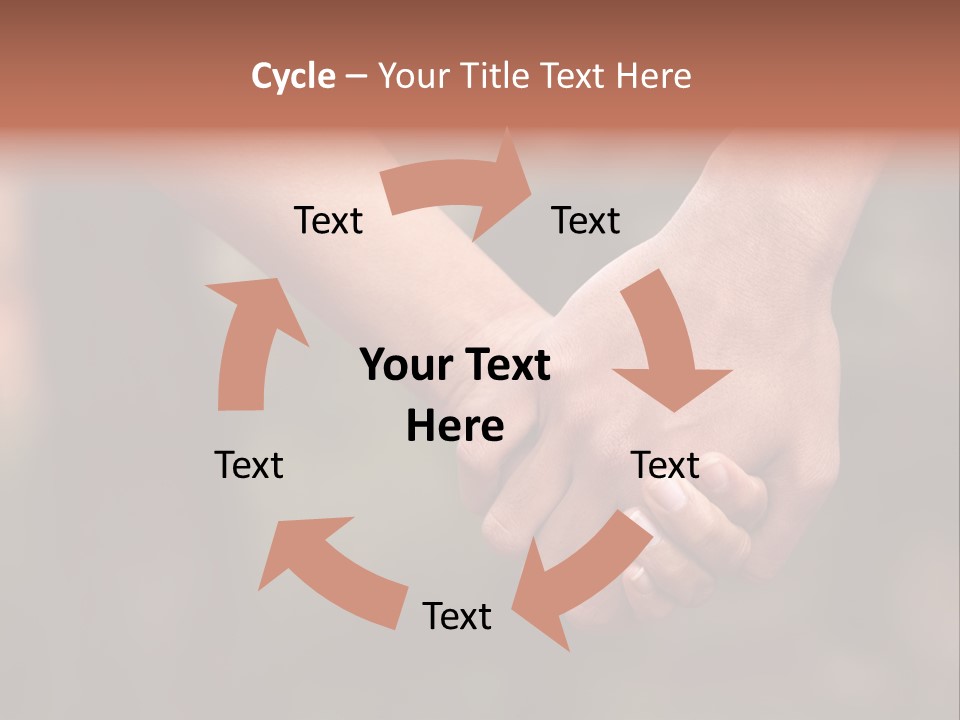 Cycle – Your Title Text Here

Text

Text

Your Text Here

Text

Text

Text